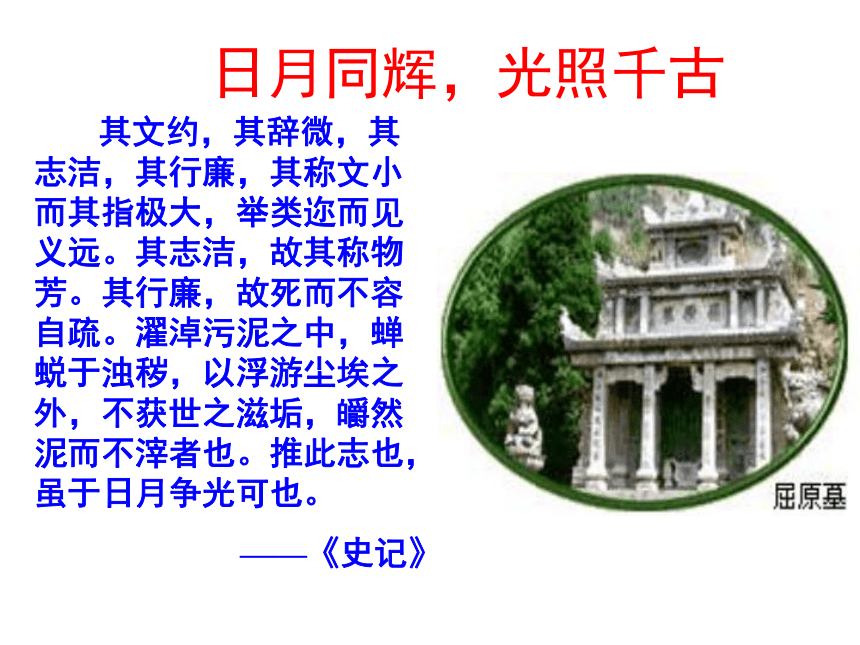 日月同辉，光照千古

其文约，其辞微，其志洁，其行廉，其称文小而其指极大，举类迩而见义远。其志洁，故其称物芳。其行廉，故死而不容自疏。濯淖污泥之中，蝉蜕于浊秽，以浮游尘埃之外，不获世之滋垢，皭然泥而不滓者也。推此志也，虽于日月争光可也。

——《史记》

屈原墓